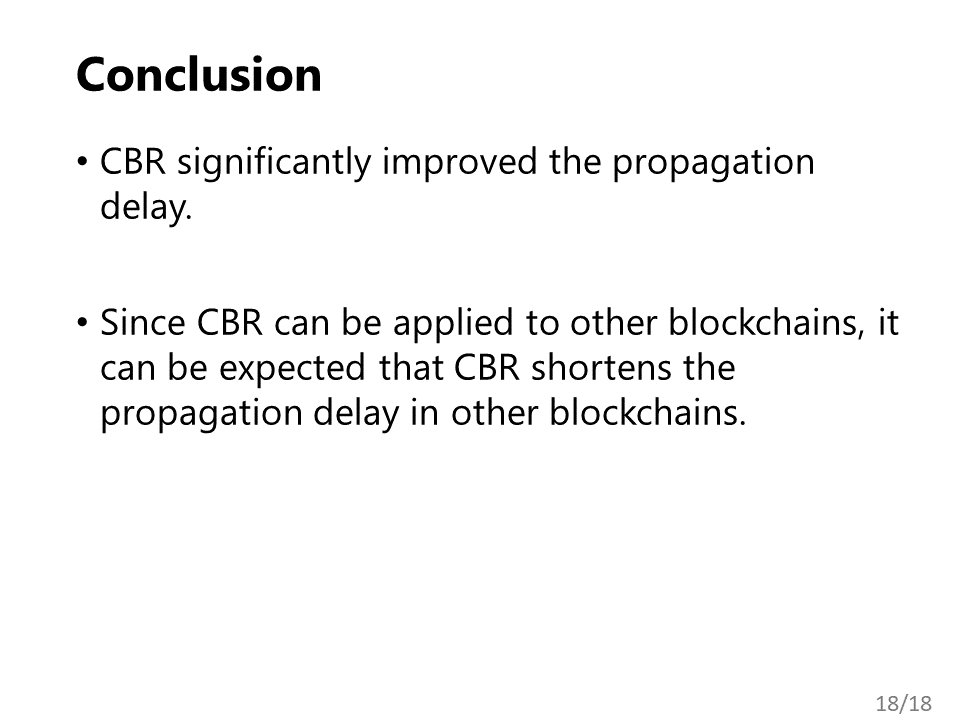 Conclusion

• CBR significantly improved the propagation delay.

• Since CBR can be applied to other blockchains, it can be expected that CBR shortens the propagation delay in other blockchains.

18/18